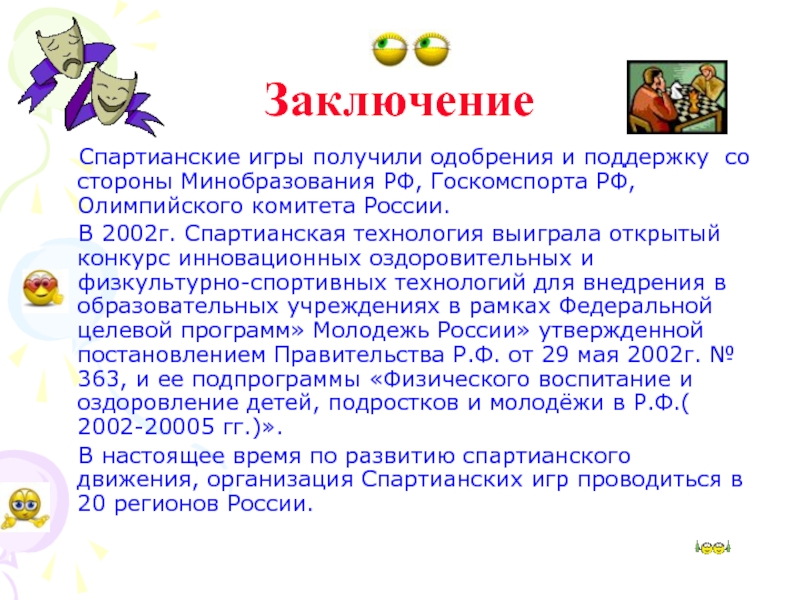 Заключение

Спартианские игры получили одобрения и поддержку со стороны Минобразования РФ, Госкомспорта РФ, Олимпийского комитета России.

В 2002г. Спартианская технология выиграла открытый конкурс инновационных оздоровительных и физкультурно-спортивных технологий для внедрения в образовательных учреждениях в рамках Федеральной целевой программ» Молодежь России» утвержденной постановлением Правительства Р.Ф. от 29 мая 2002г. № 363, и ее подпрограммы «Физического воспитание и оздоровление детей, подростков и молодёжи в Р.Ф.( 2002-20005 гг.)».

В настоящее время по развитию спартианского движения, организация Спартианских игр проводиться в 20 регионов России.